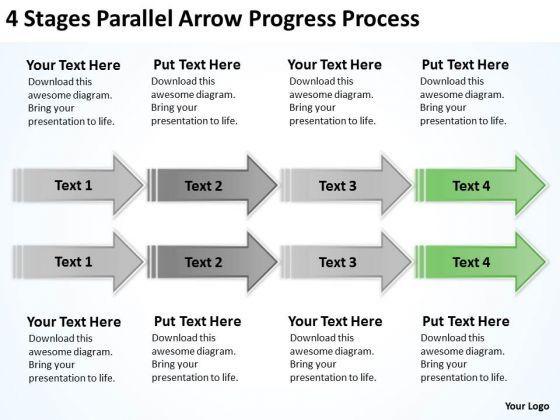 4 Stages Parallel Arrow Progress Process

Your Text Here
Download this awesome diagram. Bring your presentation to life.

Put Text Here
Download this awesome diagram. Bring your presentation to life.

Your Text Here
Download this awesome diagram. Bring your presentation to life.

Put Text Here
Download this awesome diagram. Bring your presentation to life.

Text 1
Text 2
Text 3
Text 4

Text 1
Text 2
Text 3
Text 4

Your Text Here
Download this awesome diagram. Bring your presentation to life.

Put Text Here
Download this awesome diagram. Bring your presentation to life.

Your Text Here
Download this awesome diagram. Bring your presentation to life.

Put Text Here
Download this awesome diagram. Bring your presentation to life.

Your Logo